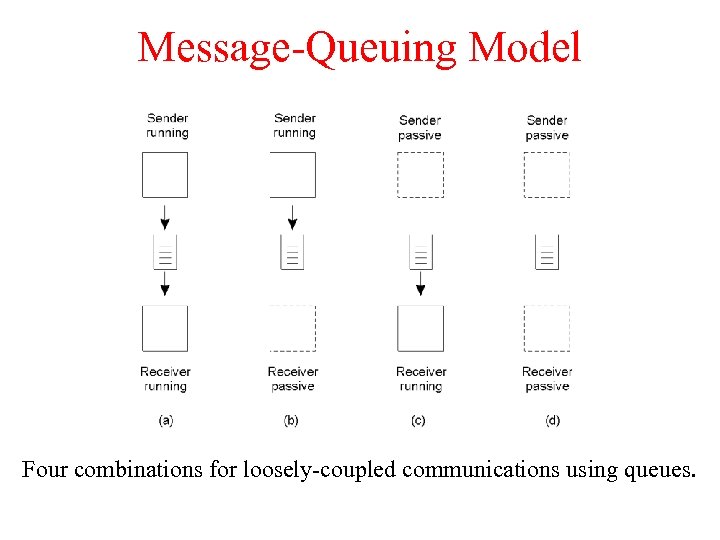 Message-Queuing Model

Sender running

Sender running

Sender passive

Sender passive

Receiver running

Receiver passive

Receiver running

Receiver passive

(a)

(b)

(c)

(d)

Four combinations for loosely-coupled communications using queues.